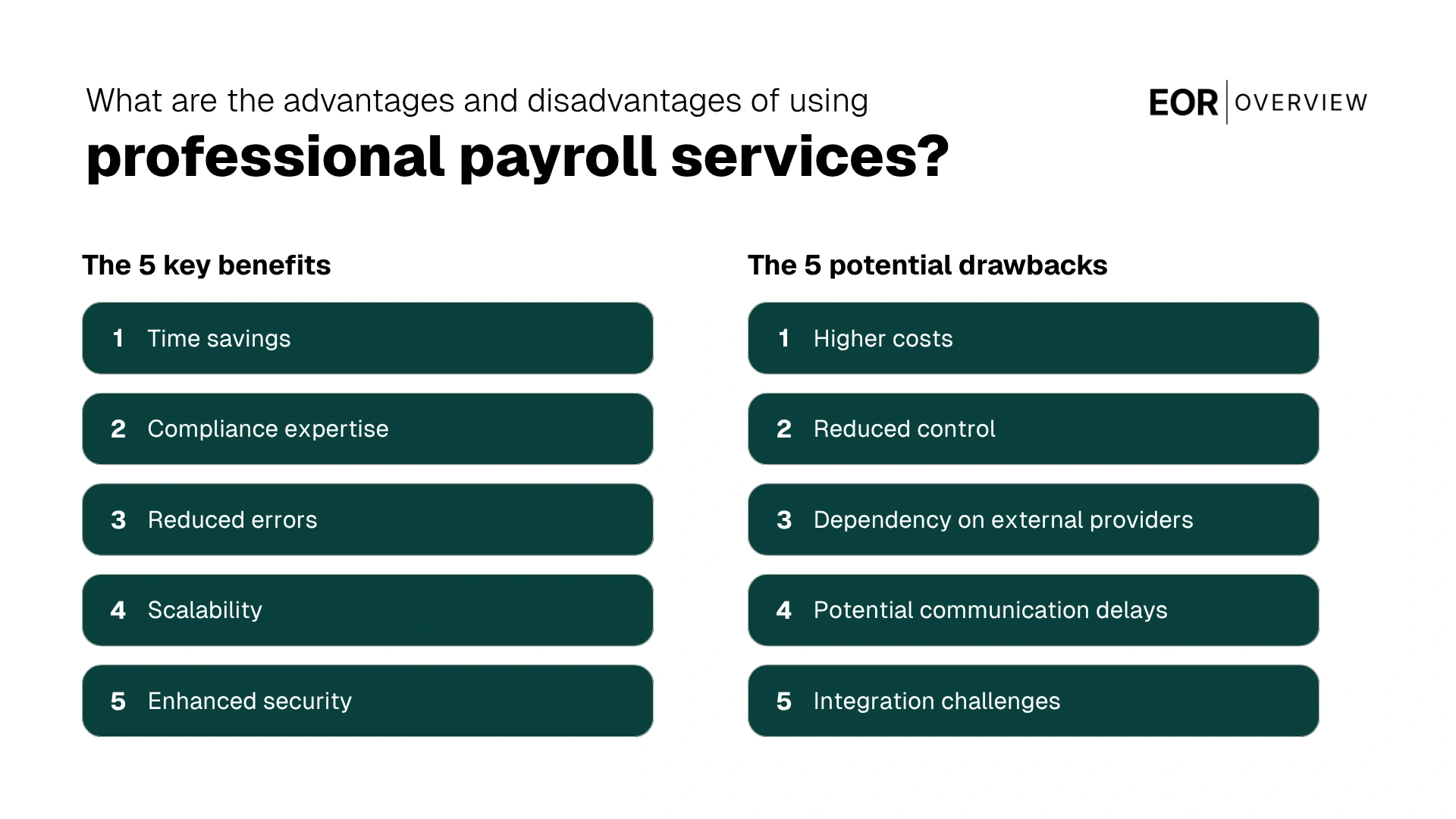 What are the advantages and disadvantages of using
professional payroll services?

EOR | OVERVIEW

The 5 key benefits

1 Time savings

2 Compliance expertise

3 Reduced errors

4 Scalability

5 Enhanced security

The 5 potential drawbacks

1 Higher costs

2 Reduced control

3 Dependency on external providers

4 Potential communication delays

5 Integration challenges